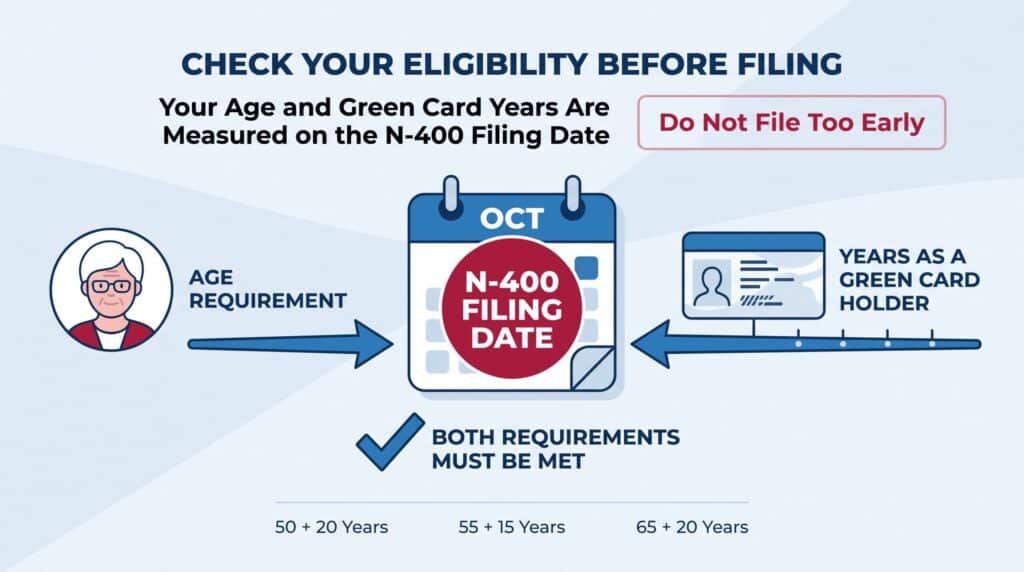 CHECK YOUR ELIGIBILITY BEFORE FILING

Your Age and Green Card Years Are Measured on the N-400 Filing Date

Do Not File Too Early

AGE REQUIREMENT

OCT

N-400 FILING DATE

YEARS AS A GREEN CARD HOLDER

BOTH REQUIREMENTS MUST BE MET

50 + 20 Years

55 + 15 Years

65 + 20 Years